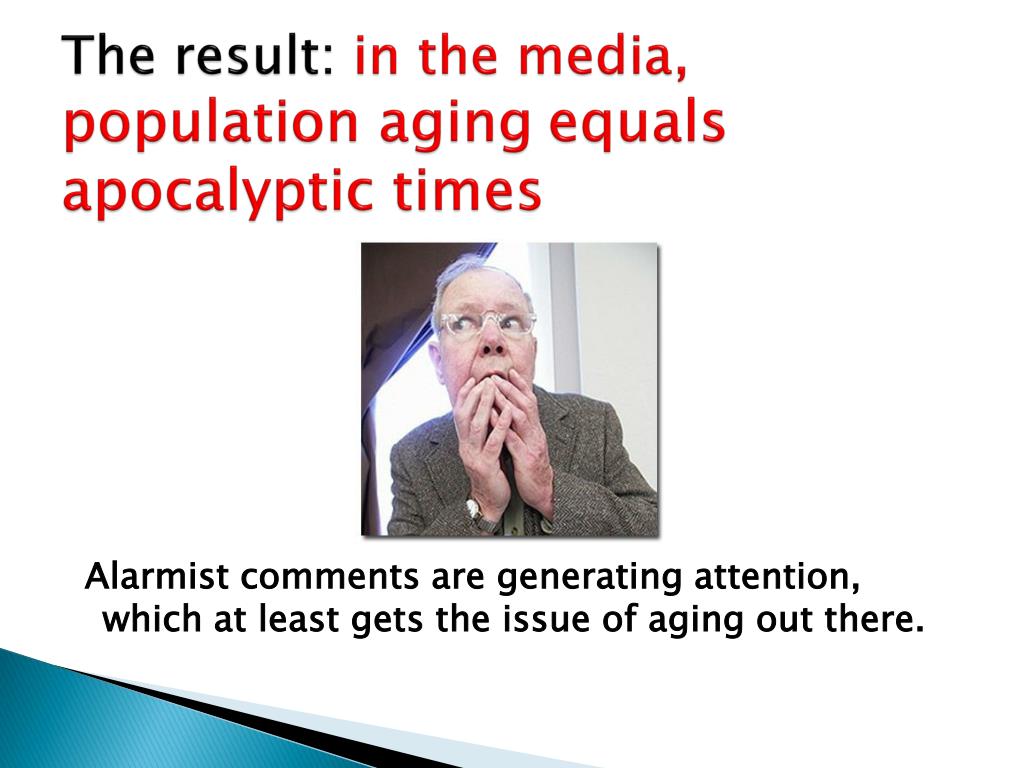 The result: in the media, population aging equals apocalyptic times

Alarmist comments are generating attention, which at least gets the issue of aging out there.